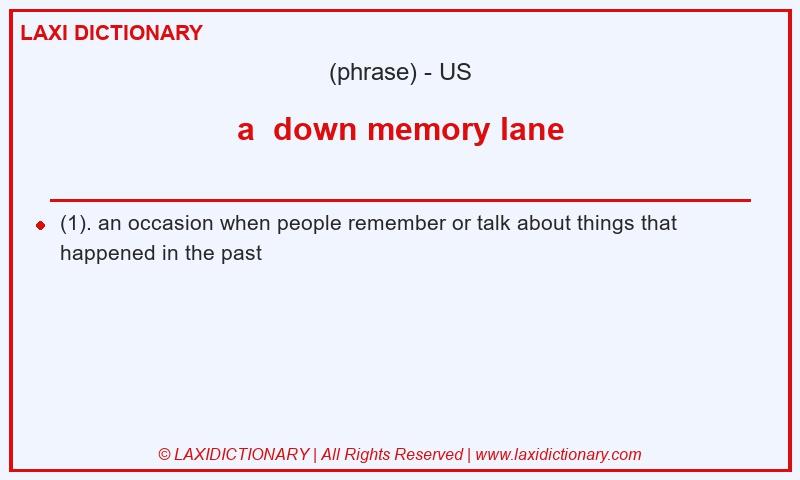 LAXI DICTIONARY

(phrase) - US

a down memory lane

(1). an occasion when people remember or talk about things that happened in the past

© LAXIDICTIONARY | All Rights Reserved | www.laxidictionary.com